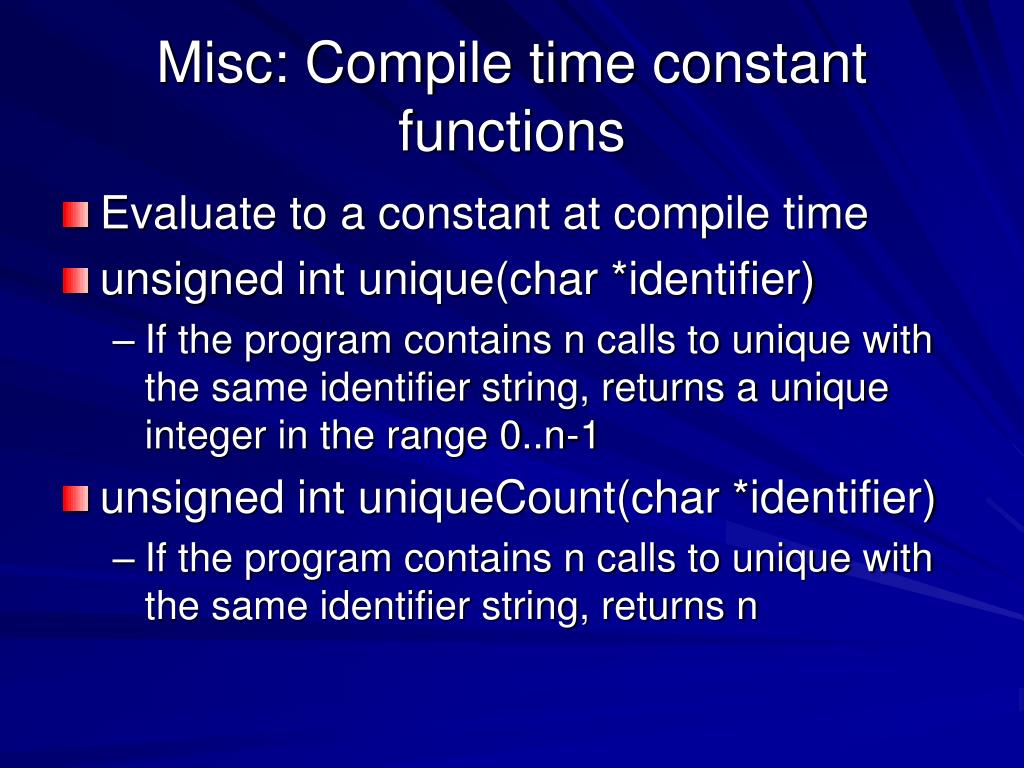 Misc: Compile time constant functions

Evaluate to a constant at compile time

unsigned int unique(char *identifier)

– If the program contains n calls to unique with the same identifier string, returns a unique integer in the range 0..n-1

unsigned int uniqueCount(char *identifier)

– If the program contains n calls to unique with the same identifier string, returns n